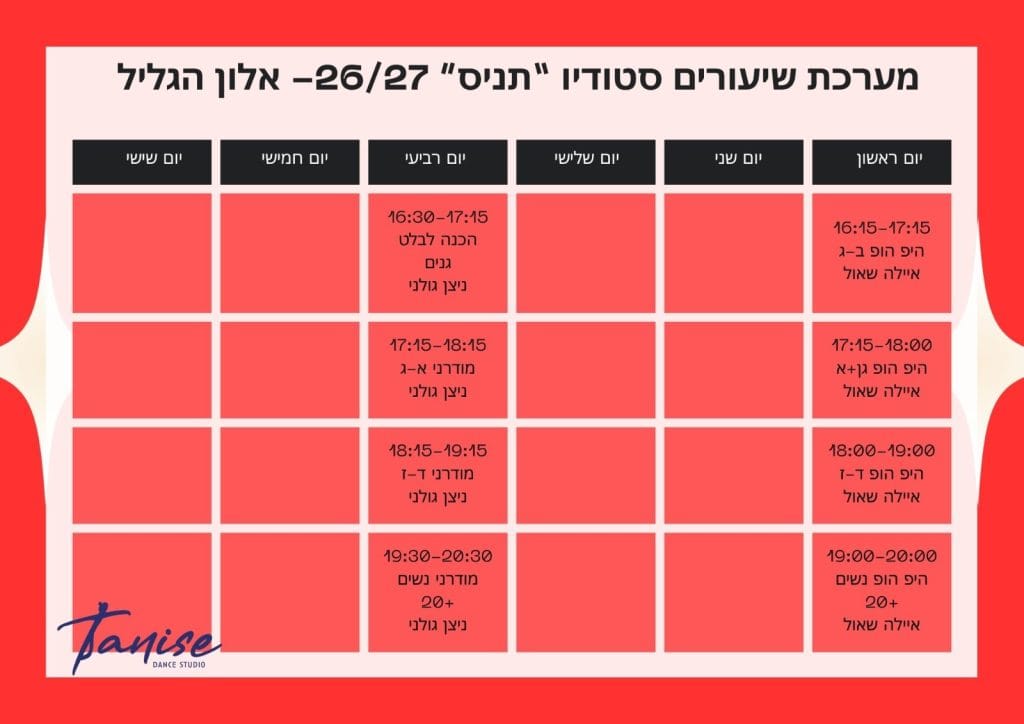 מערכת שיעורים סטודיו "תניס" 26/27- אלון הגליל

| יום ראשון | יום שני | יום שלישי | יום רביעי | יום חמישי | יום שישי |
|---|---|---|---|---|---|
| 16:15-17:15 היפ הופ ב-ג איילה שאול | | | 16:30-17:15 הכנה לבלט גנים ניצן גולני | | |
| 17:15-18:00 היפ הופ גן+א איילה שאול | | | 17:15-18:15 מודרני א-ג ניצן גולני | | |
| 18:00-19:00 היפ הופ ד-ז איילה שאול | | | 18:15-19:15 מודרני ד-ז ניצן גולני | | |
| 19:00-20:00 היפ הופ נשים 20+ איילה שאול | | | 19:30-20:30 מודרני נשים 20+ ניצן גולני | | |

Tanise
DANCE STUDIO